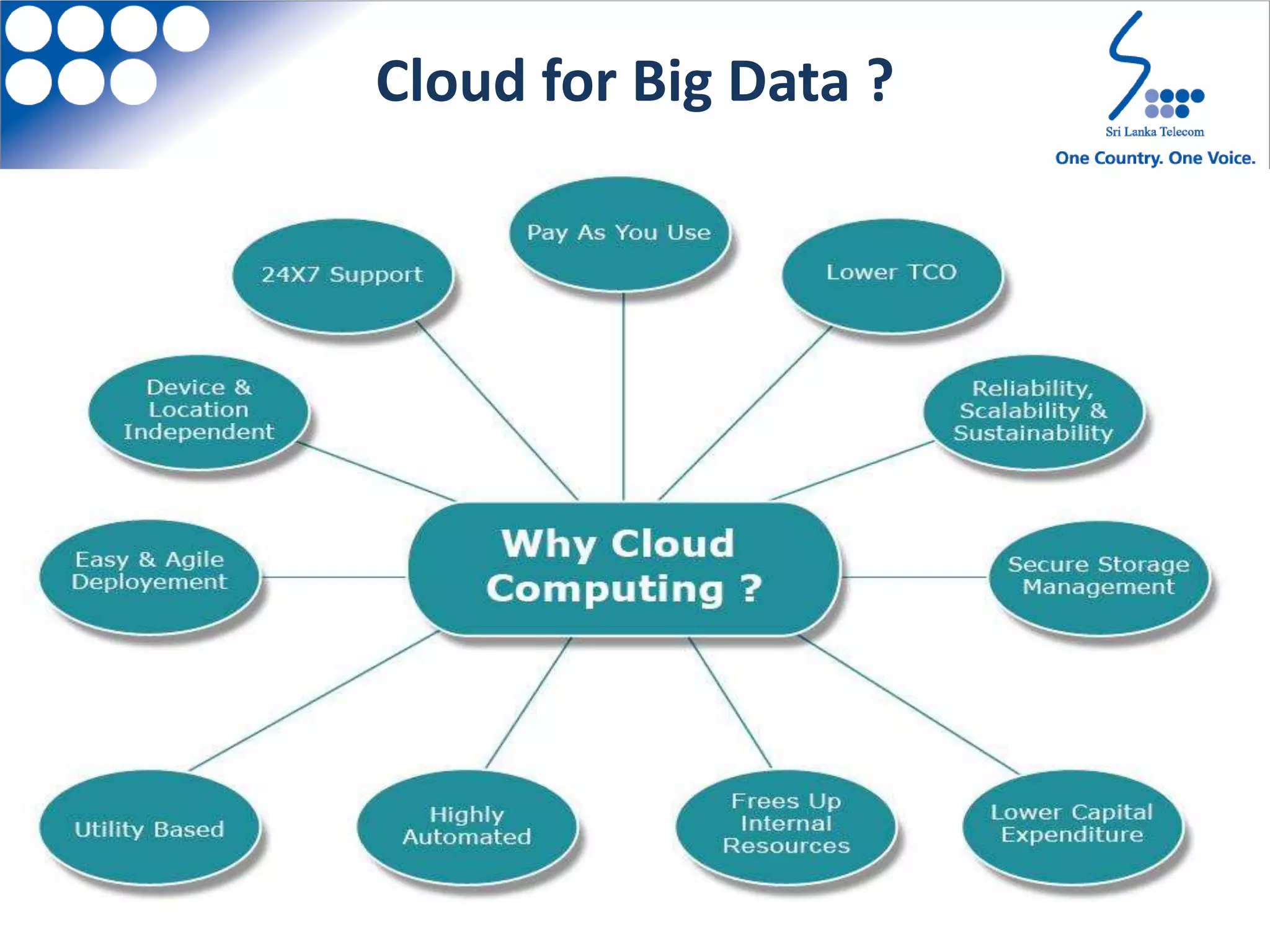 Cloud for Big Data ?

Sri Lanka Telecom
One Country. One Voice.

Pay As You Use

24X7 Support

Lower TCO

Device & Location Independent

Reliability, Scalability & Sustainability

Easy & Agile Deployement

Why Cloud Computing ?

Secure Storage Management

Utility Based

Highly Automated

Frees Up Internal Resources

Lower Capital Expenditure